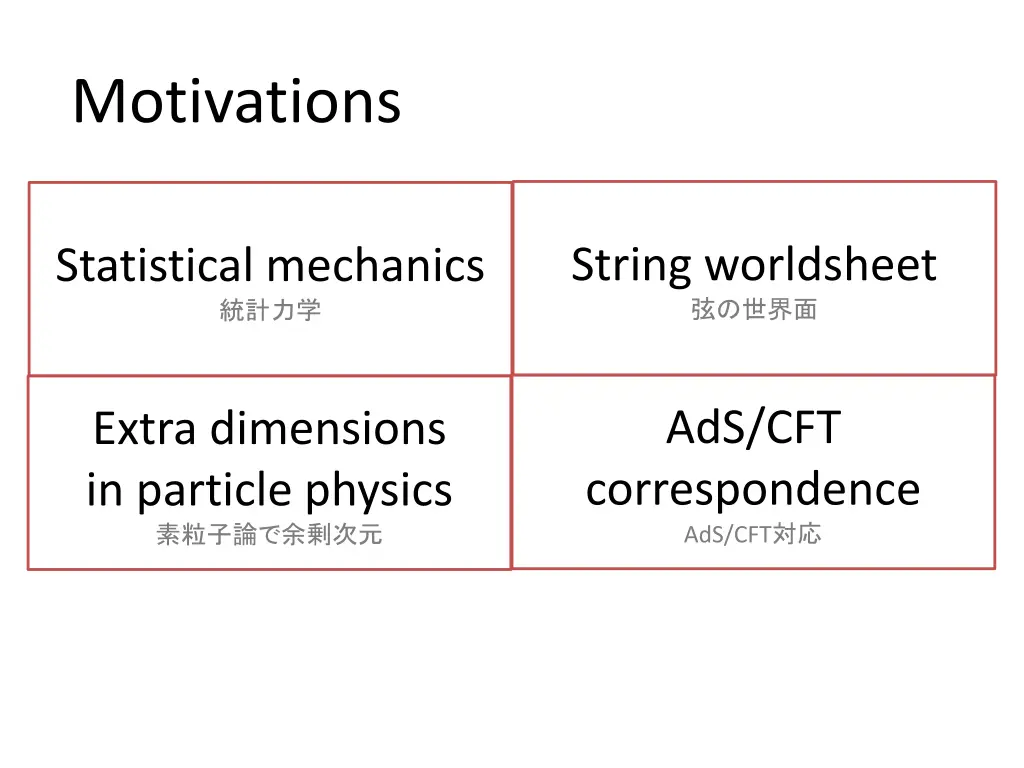 Motivations

Statistical mechanics
統計力学

String worldsheet
弦の世界面

Extra dimensions in particle physics
素粒子論で余剰次元

AdS/CFT correspondence
AdS/CFT対応